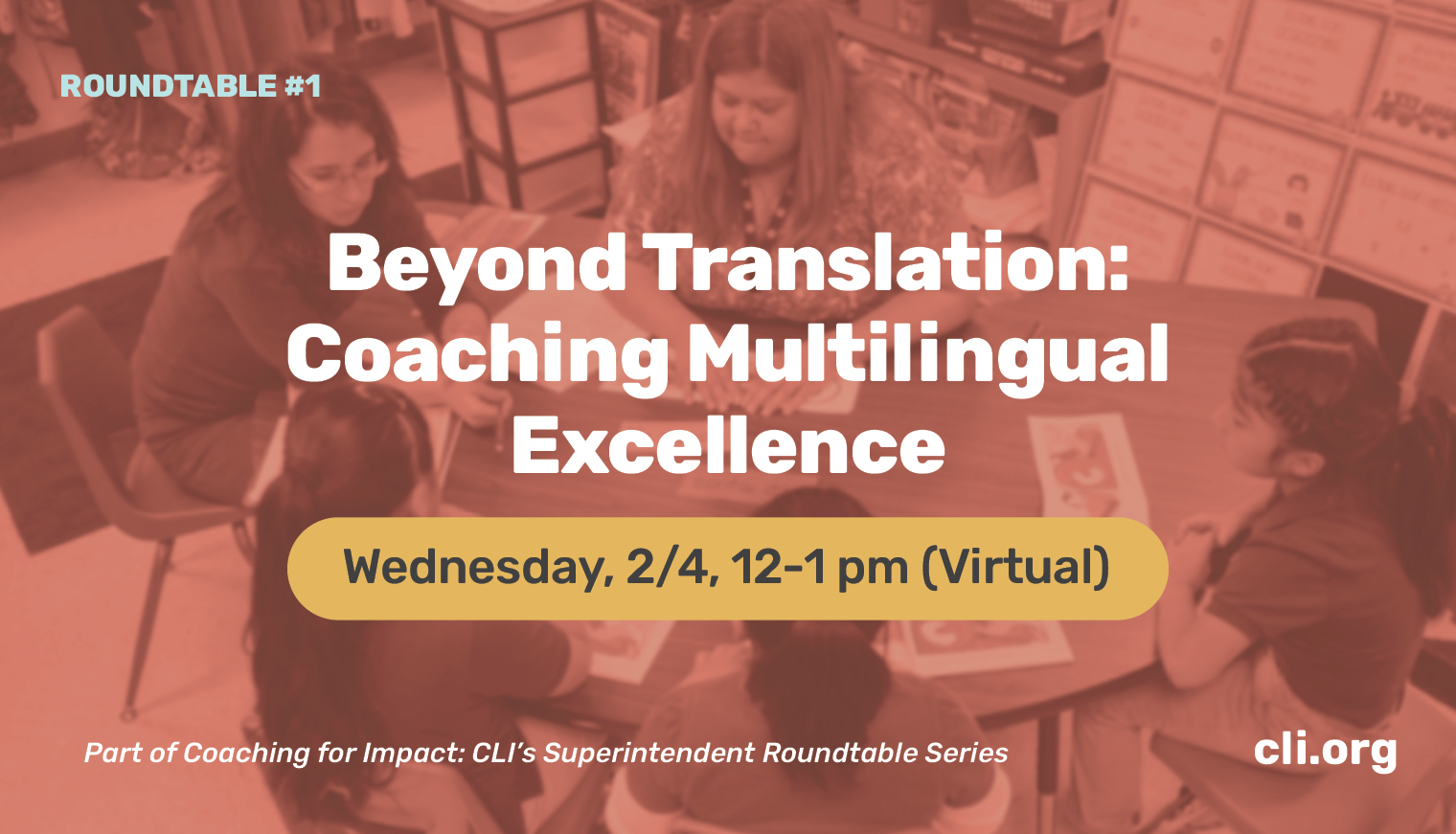 ROUNDTABLE #1

Beyond Translation: Coaching Multilingual Excellence

Wednesday, 2/4, 12-1 pm (Virtual)

Part of Coaching for Impact: CLI's Superintendent Roundtable Series

cli.org